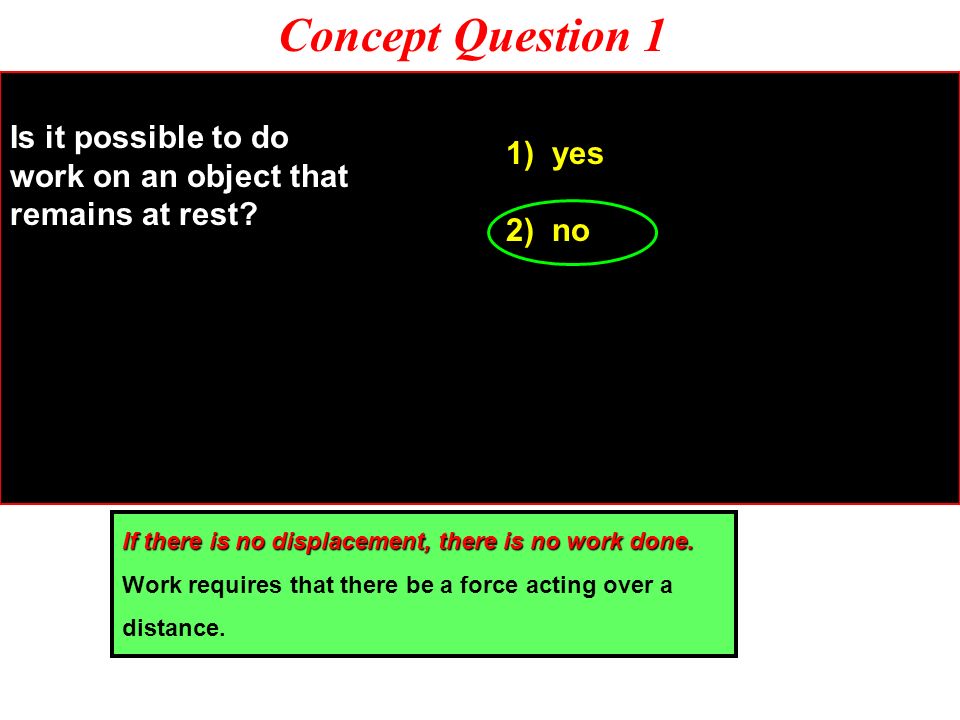 Concept Question 1

Is it possible to do work on an object that remains at rest?

1) yes

2) no

If there is no displacement, there is no work done. Work requires that there be a force acting over a distance.